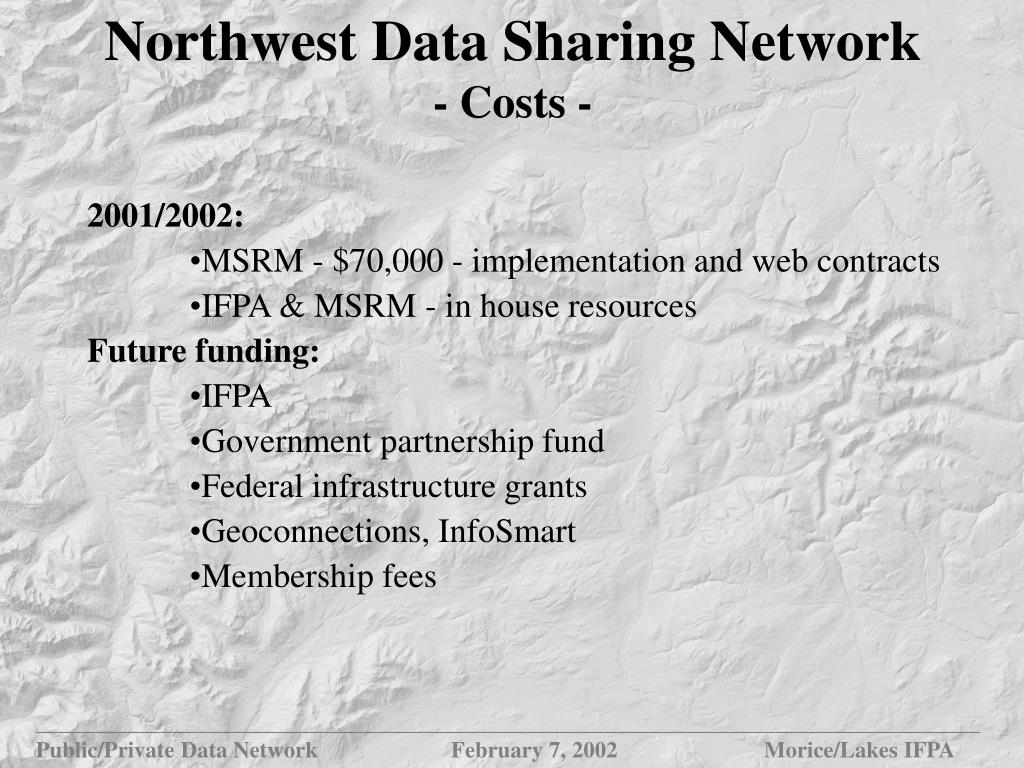 Northwest Data Sharing Network
- Costs -

2001/2002:
•MSRM - \$70,000 - implementation and web contracts
•IFPA & MSRM - in house resources
Future funding:
•IFPA
•Government partnership fund
•Federal infrastructure grants
•Geoconnections, InfoSmart
•Membership fees

Public/Private Data Network February 7, 2002 Morice/Lakes IFPA